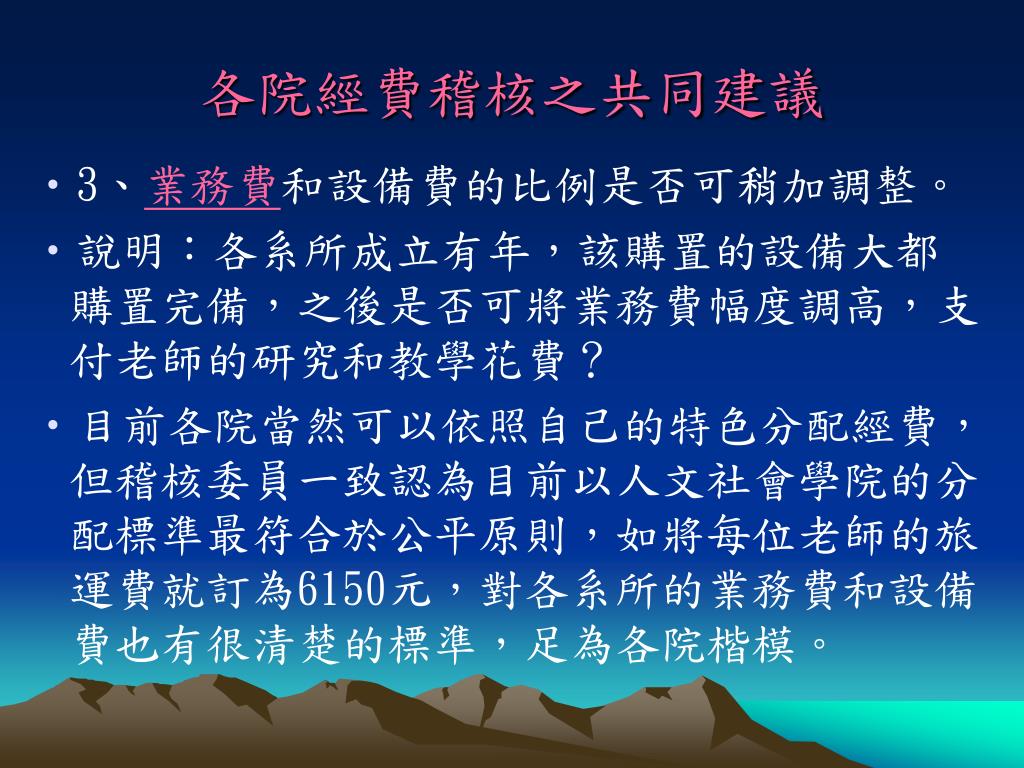 各院經費稽核之共同建議

• 3、業務費和設備費的比例是否可稍加調整。

• 說明：各系所成立有年，該購置的設備大都購置完備，之後是否可將業務費幅度調高，支付老師的研究和教學花費？

• 目前各院當然可以依照自己的特色分配經費，但稽核委員一致認為目前以人文社會學院的分配標準最符合於公平原則，如將每位老師的旅運費就訂為6150元，對各系所的業務費和設備費也有很清楚的標準，足為各院楷模。